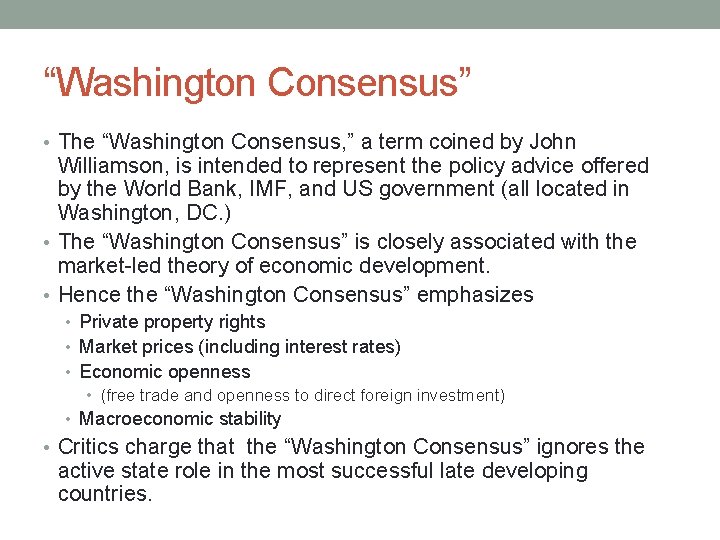 “Washington Consensus”

• The “Washington Consensus,” a term coined by John Williamson, is intended to represent the policy advice offered by the World Bank, IMF, and US government (all located in Washington, DC.)
• The “Washington Consensus” is closely associated with the market-led theory of economic development.
• Hence the “Washington Consensus” emphasizes
  • Private property rights
  • Market prices (including interest rates)
  • Economic openness
    • (free trade and openness to direct foreign investment)
  • Macroeconomic stability
• Critics charge that  the “Washington Consensus” ignores the active state role in the most successful late developing countries.